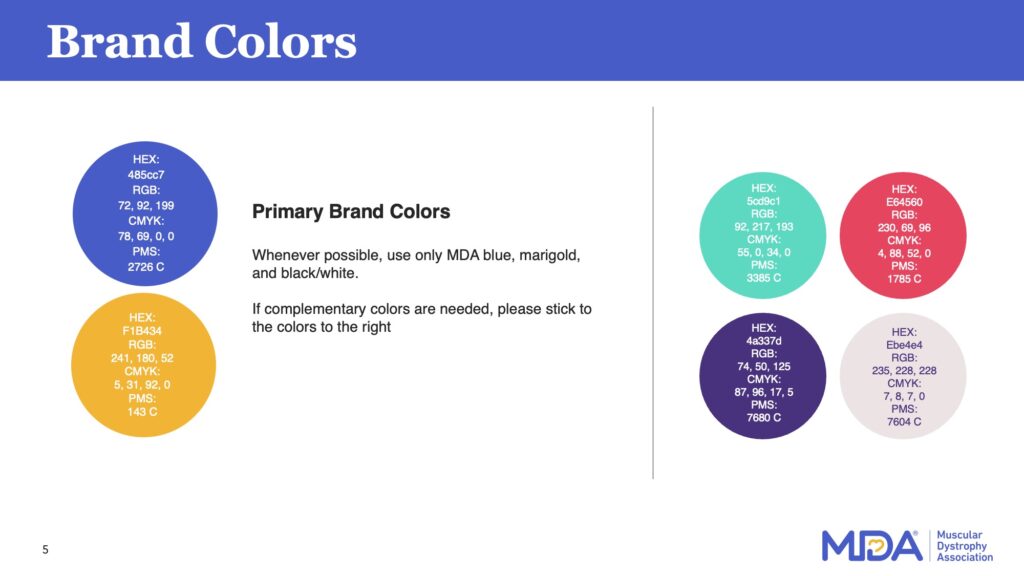 Brand Colors

HEX:
485cc7
RGB:
72, 92, 199
CMYK:
78, 69, 0, 0
PMS:
2726 C

HEX:
F1B434
RGB:
241, 180, 52
CMYK:
5, 31, 92, 0
PMS:
143 C

Primary Brand Colors

Whenever possible, use only MDA blue, marigold, and black/white.

If complementary colors are needed, please stick to the colors to the right

HEX:
5cd9c1
RGB:
92, 217, 193
CMYK:
55, 0, 34, 0
PMS:
3385 C

HEX:
E64560
RGB:
230, 69, 96
CMYK:
4, 88, 52, 0
PMS:
1785 C

HEX:
4a337d
RGB:
74, 50, 125
CMYK:
87, 96, 17, 5
PMS:
7680 C

HEX:
Ebe4e4
RGB:
235, 228, 228
CMYK:
7, 8, 7, 0
PMS:
7604 C

5

MDA Muscular Dystrophy Association